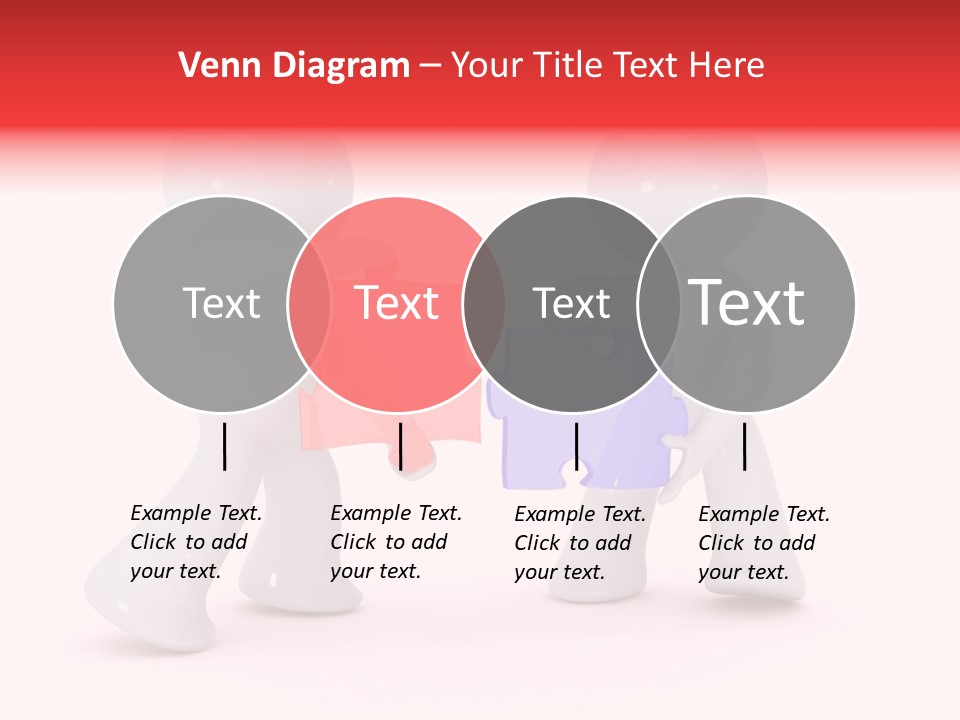 Venn Diagram – Your Title Text Here

Text

Text

Text

Text

Example Text. Click to add your text.

Example Text. Click to add your text.

Example Text. Click to add your text.

Example Text. Click to add your text.